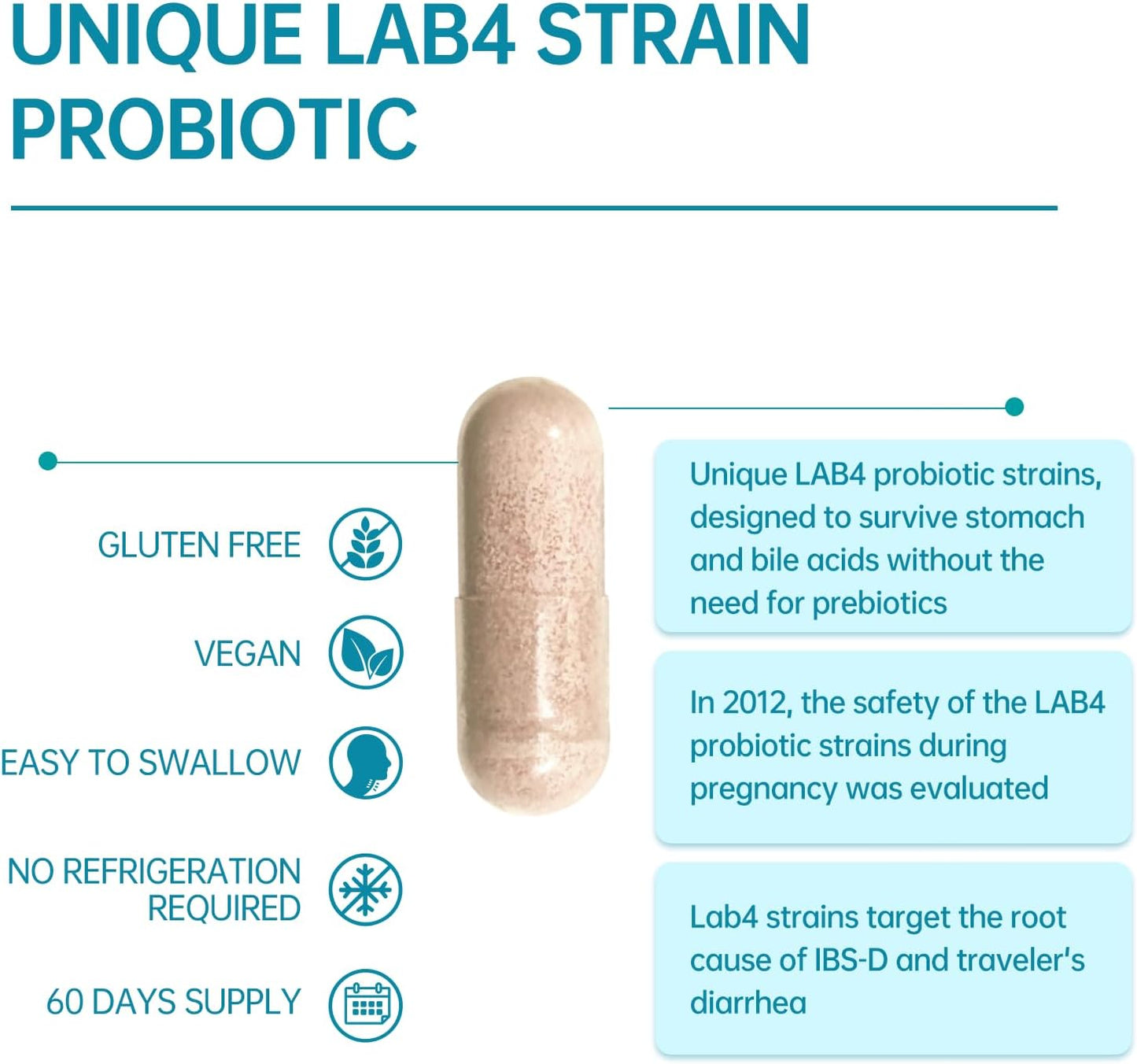 UNIQUE LAB4 STRAIN PROBIOTIC

GLUTEN FREE

VEGAN

EASY TO SWALLOW

NO REFRIGERATION REQUIRED

60 DAYS SUPPLY

Unique LAB4 probiotic strains, designed to survive stomach and bile acids without the need for prebiotics

In 2012, the safety of the LAB4 probiotic strains during pregnancy was evaluated

Lab4 strains target the root cause of IBS-D and traveler's diarrhea